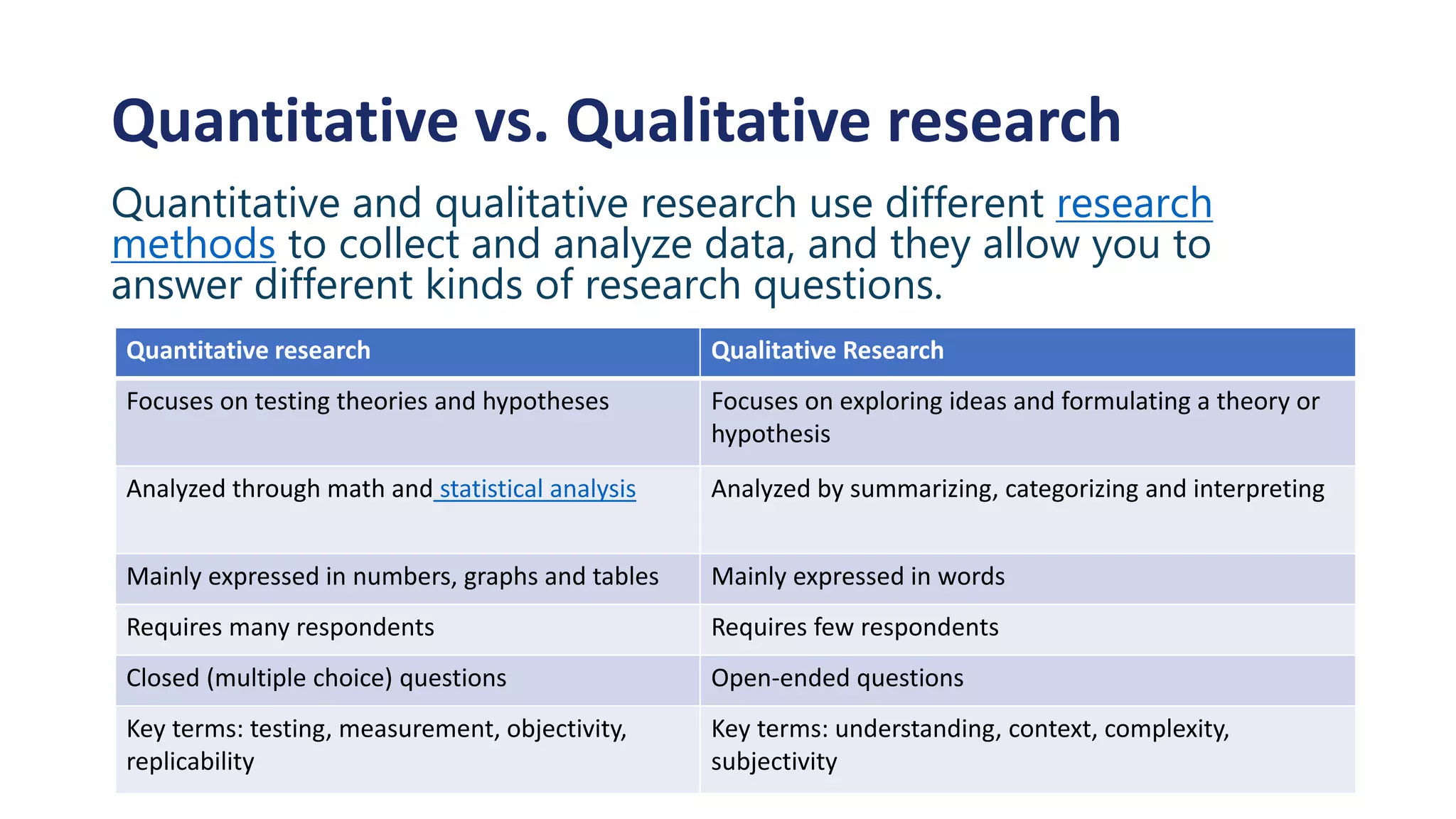 Quantitative vs. Qualitative research

Quantitative and qualitative research use different research methods to collect and analyze data, and they allow you to answer different kinds of research questions.

| Quantitative research | Qualitative Research |
|---|---|
| Focuses on testing theories and hypotheses | Focuses on exploring ideas and formulating a theory or hypothesis |
| Analyzed through math and statistical analysis | Analyzed by summarizing, categorizing and interpreting |
| Mainly expressed in numbers, graphs and tables | Mainly expressed in words |
| Requires many respondents | Requires few respondents |
| Closed (multiple choice) questions | Open-ended questions |
| Key terms: testing, measurement, objectivity, replicability | Key terms: understanding, context, complexity, subjectivity |